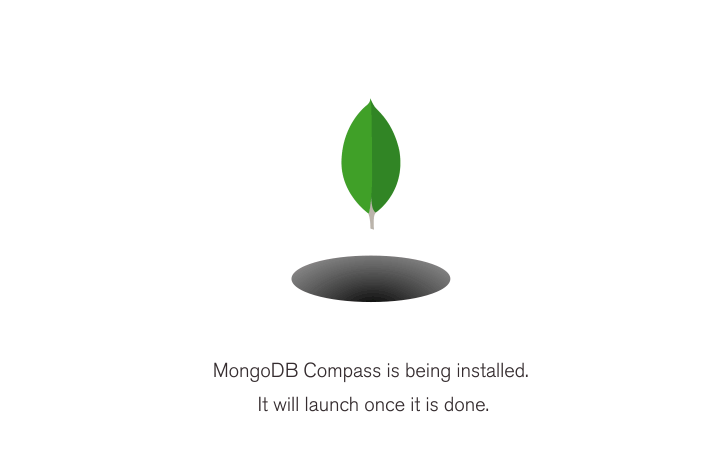 MongoDB Compass is being installed.
It will launch once it is done.